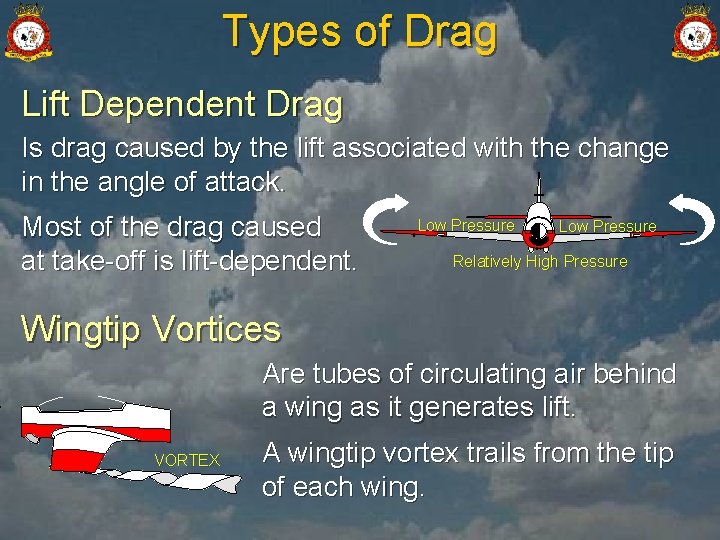 Types of Drag

Lift Dependent Drag

Is drag caused by the lift associated with the change in the angle of attack.

Most of the drag caused at take-off is lift-dependent.

Low Pressure

Low Pressure

Relatively High Pressure

Wingtip Vortices

Are tubes of circulating air behind a wing as it generates lift.

A wingtip vortex trails from the tip of each wing.

VORTEX